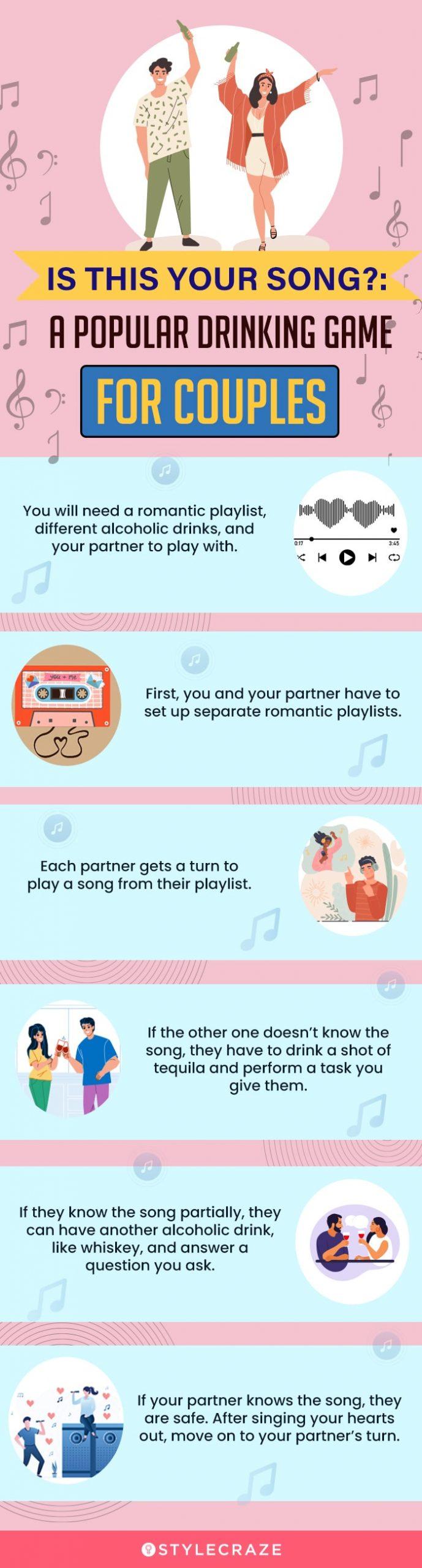 IS THIS YOUR SONG?:
A POPULAR DRINKING GAME
FOR COUPLES

You will need a romantic playlist, different alcoholic drinks, and your partner to play with.

0:17
3:45

YOU + ME

First, you and your partner have to set up separate romantic playlists.

Each partner gets a turn to play a song from their playlist.

If the other one doesn't know the song, they have to drink a shot of tequila and perform a task you give them.

If they know the song partially, they can have another alcoholic drink, like whiskey, and answer a question you ask.

If your partner knows the song, they are safe. After singing your hearts out, move on to your partner's turn.

STYLECRAZE